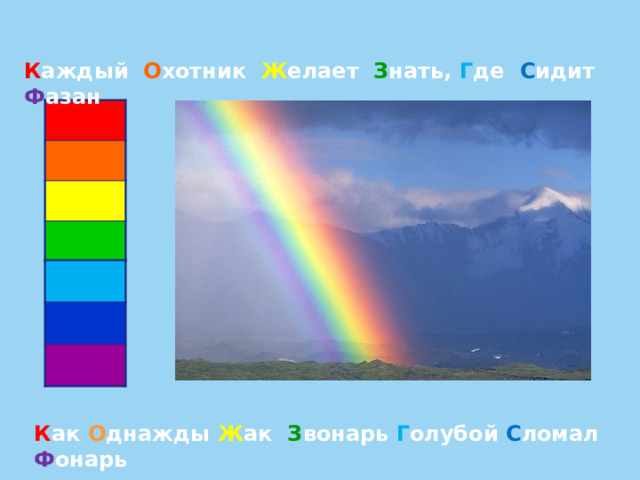 Каждый Охотник Желает Знать, Где Сидит Фазан

Как Однажды Жак Звонарь Голубой Сломал Фонарь